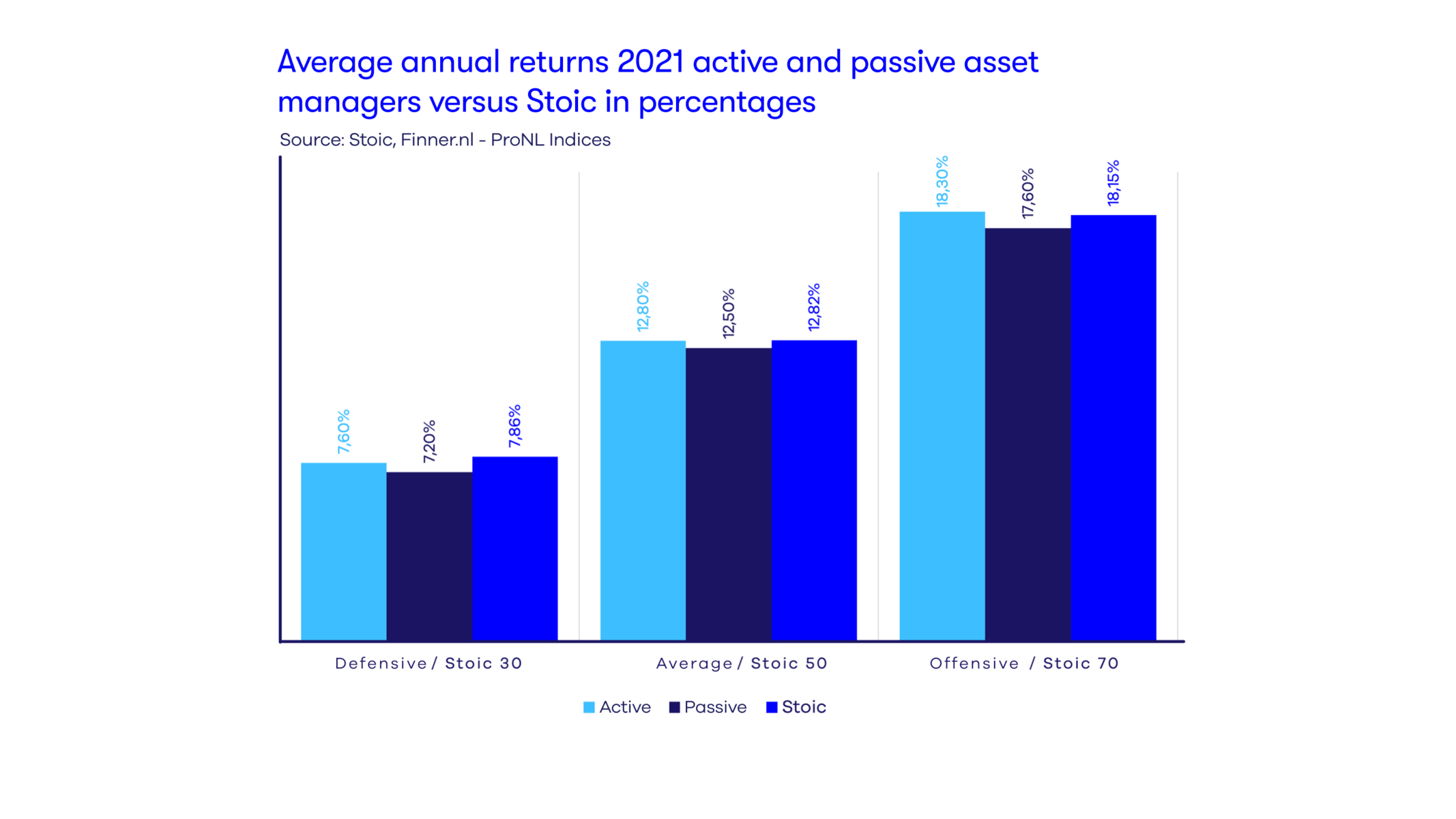 Average annual returns 2021 active and passive asset managers versus Stoic in percentages

Source: Stoic, Finner.nl - ProNL Indices

7,60%
7,20%
7,86%
12,80%
12,50%
12,82%
18,30%
17,60%
18,15%

Defensive / Stoic 30
Average / Stoic 50
Offensive / Stoic 70

Active Passive Stoic